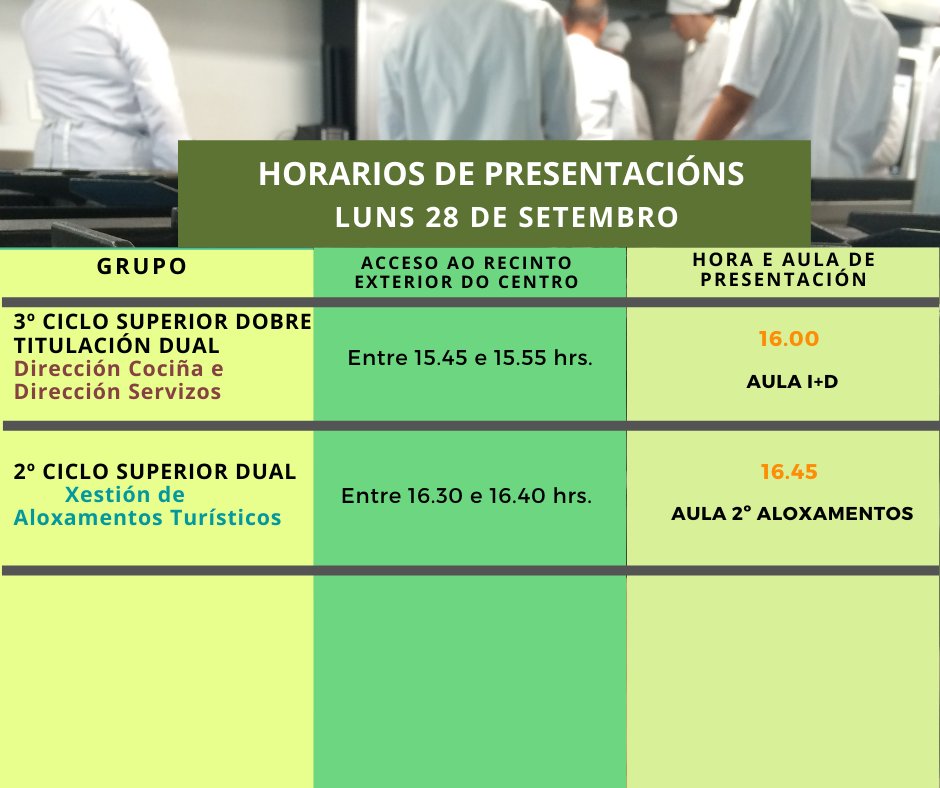 HORARIOS DE PRESENTACIÓNS
LUNS 28 DE SETEMBRO

| GRUPO | ACCESO AO RECINTO EXTERIOR DO CENTRO | HORA E AULA DE PRESENTACIÓN |
|---|---|---|
| 3º CICLO SUPERIOR DOBRE TITULACIÓN DUAL Dirección Cociña e Dirección Servizos | Entre 15.45 e 15.55 hrs. | 16.00 AULA I+D |
| 2º CICLO SUPERIOR DUAL Xestión de Aloxamentos Turísticos | Entre 16.30 e 16.40 hrs. | 16.45 AULA 2º ALOXAMENTOS |